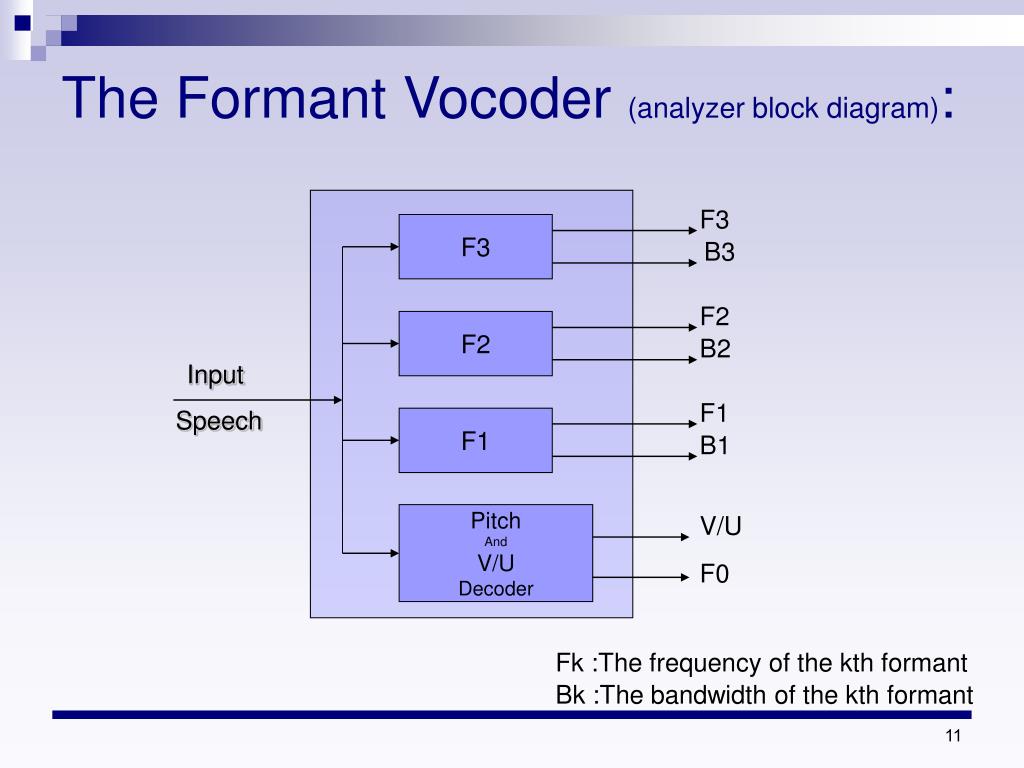 The Formant Vocoder (analyzer block diagram):

Input
Speech

F3
F2
F1
Pitch
And
V/U
Decoder

F3
B3
F2
B2
F1
B1
V/U
F0

Fk :The frequency of the kth formant
Bk :The bandwidth of the kth formant

11